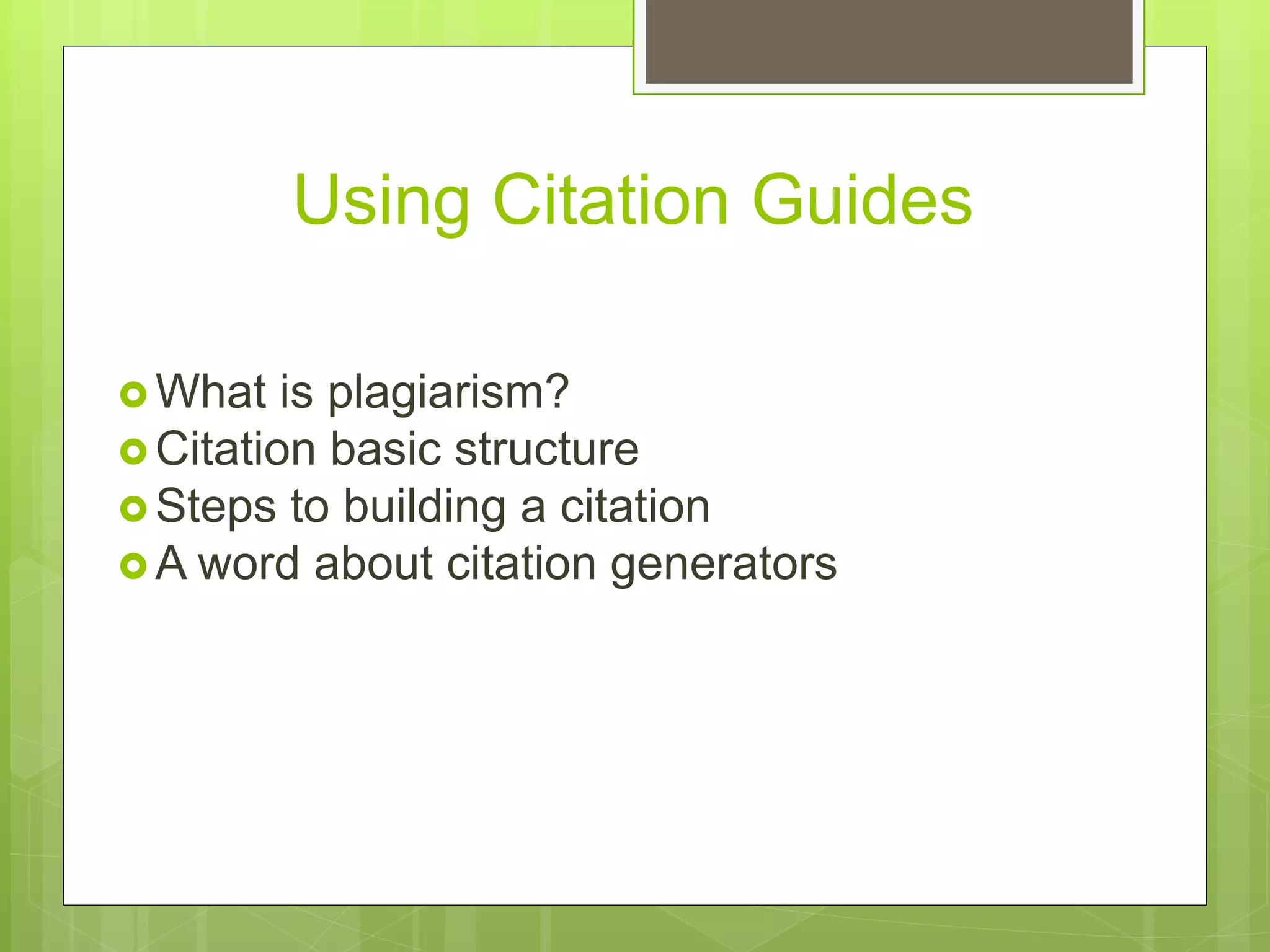 Using Citation Guides

What is plagiarism?
Citation basic structure
Steps to building a citation
A word about citation generators